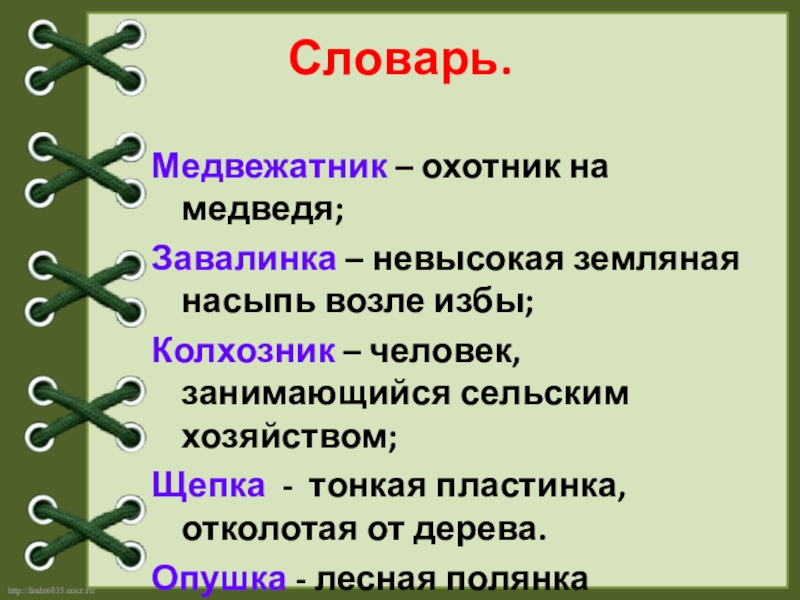 Словарь.

Медвежатник – охотник на медведя;

Завалинка – невысокая земляная насыпь возле избы;

Колхозник – человек, занимающийся сельским хозяйством;

Щепка - тонкая пластинка, отколотая от дерева.

Опушка - лесная полянка

http://linda6035.ucoz.ru